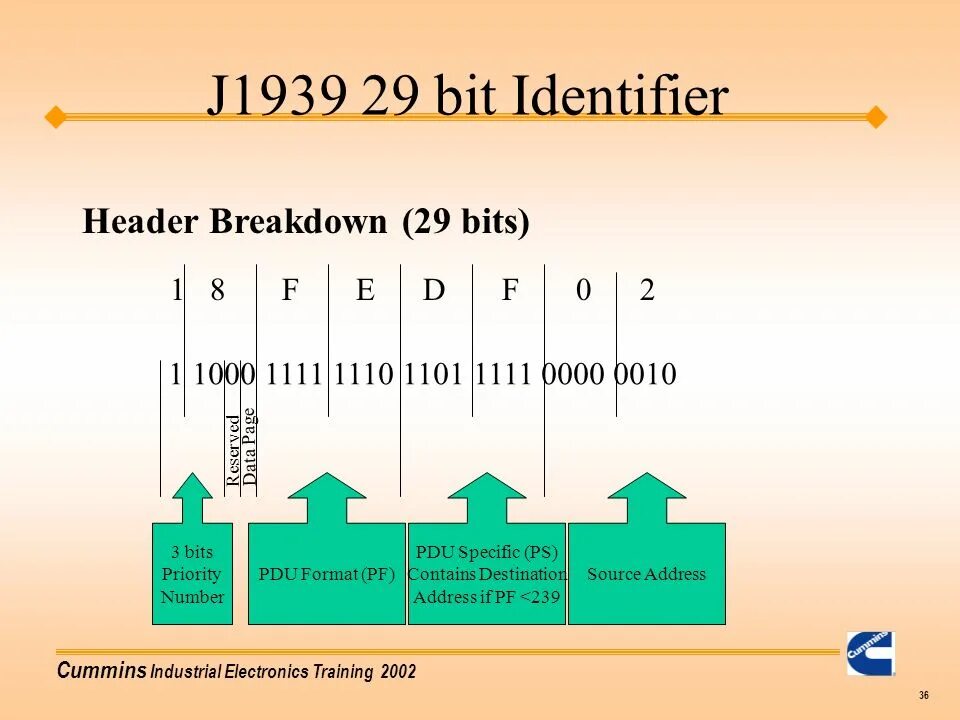 J1939 29 bit Identifier

Header Breakdown (29 bits)

1 8 F E D F 0 2

1 1000 1111 1110 1101 1111 0000 0010

Reserved
Data Page

3 bits Priority Number

PDU Format (PF)

PDU Specific (PS) Contains Destination Address if PF <239

Source Address

Cummins Industrial Electronics Training 2002

Cummins

36